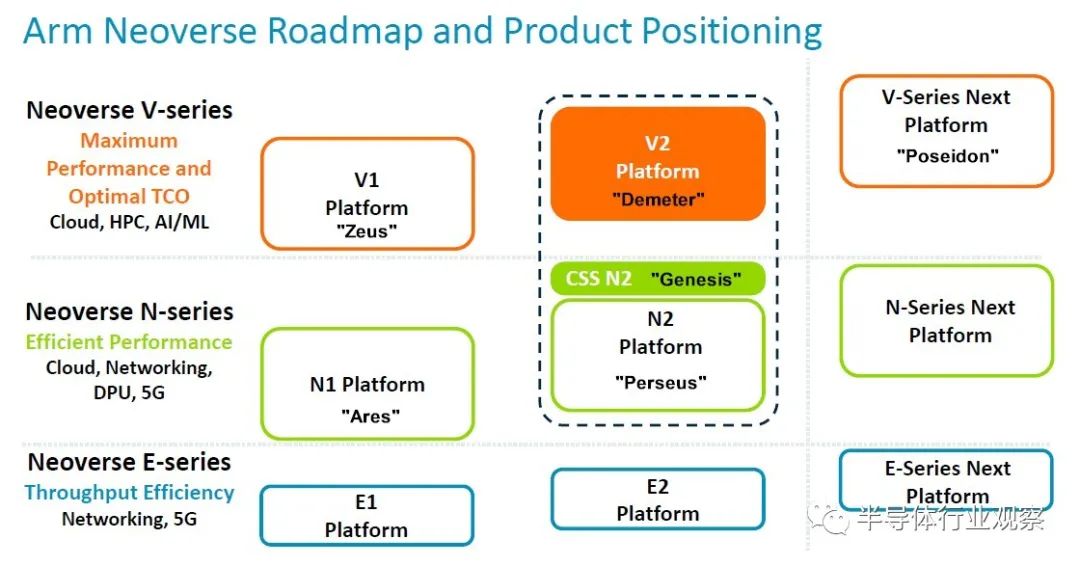 Arm Neoverse Roadmap and Product Positioning

Neoverse V-series
Maximum Performance and Optimal TCO
Cloud, HPC, AI/ML

V1
Platform
"Zeus"

V2
Platform
"Demeter"

V-Series Next
Platform
"Poseidon"

Neoverse N-series
Efficient Performance
Cloud, Networking, DPU, 5G

N1 Platform
"Ares"

CSS N2 "Genesis"

N2
Platform
"Perseus"

N-Series Next
Platform

Neoverse E-series
Throughput Efficiency
Networking, 5G

E1
Platform

E2
Platform

E-Series Next
Platform

半导体行业观察